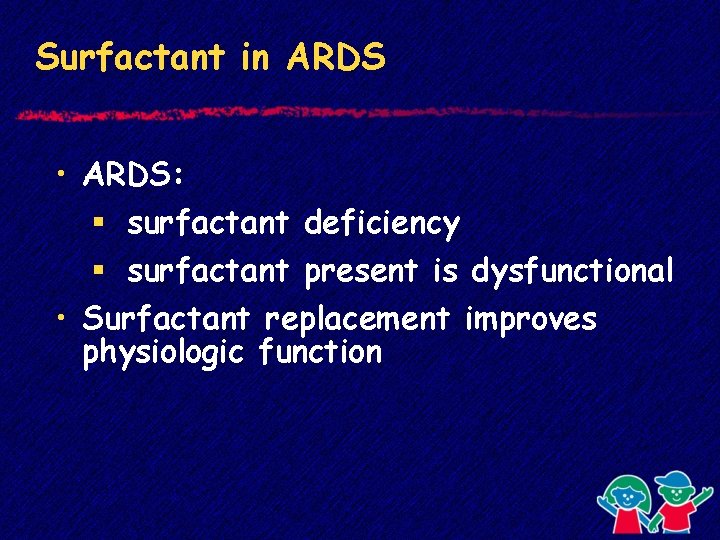 Surfactant in ARDS

• ARDS:
 ▪ surfactant deficiency
 ▪ surfactant present is dysfunctional
• Surfactant replacement improves physiologic function